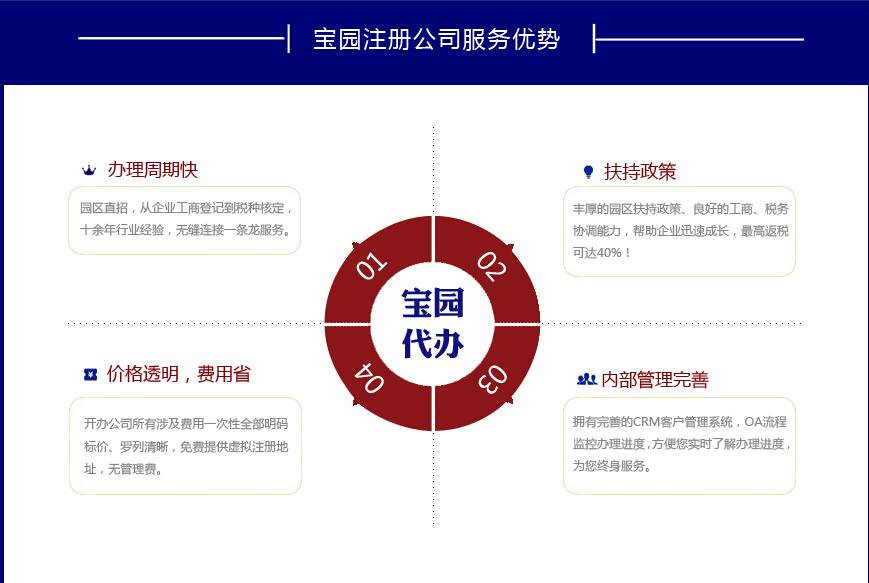 宝园注册公司服务优势

办理周期快

园区直招，从企业工商登记到税种核定，十余年行业经验，无缝连接一条龙服务。

扶持政策

丰厚的园区扶持政策、良好的工商、税务协调能力，帮助企业迅速成长，最高返税可达40%！

01

02

宝园代办

04

03

价格透明，费用省

开办公司所有涉及费用一次性全部明码标价、罗列清晰，免费提供虚拟注册地址，无管理费。

内部管理完善

拥有完善的CRM客户管理系统，OA流程监控办理进度，方便您实时了解办理进度，为您终身服务。